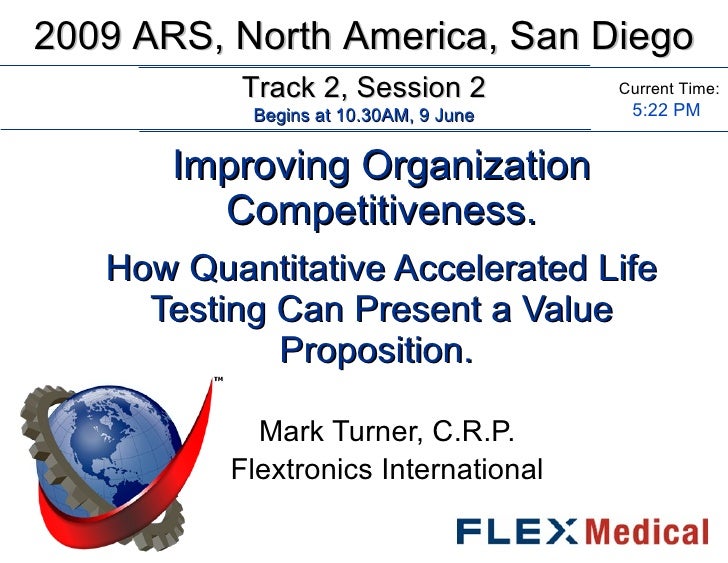 2009 ARS, North America, San Diego

Track 2, Session 2
Begins at 10.30AM, 9 June

Current Time:
5:22 PM

Improving Organization Competitiveness.

How Quantitative Accelerated Life Testing Can Present a Value Proposition.

™

Mark Turner, C.R.P.
Flextronics International

FLEX Medical